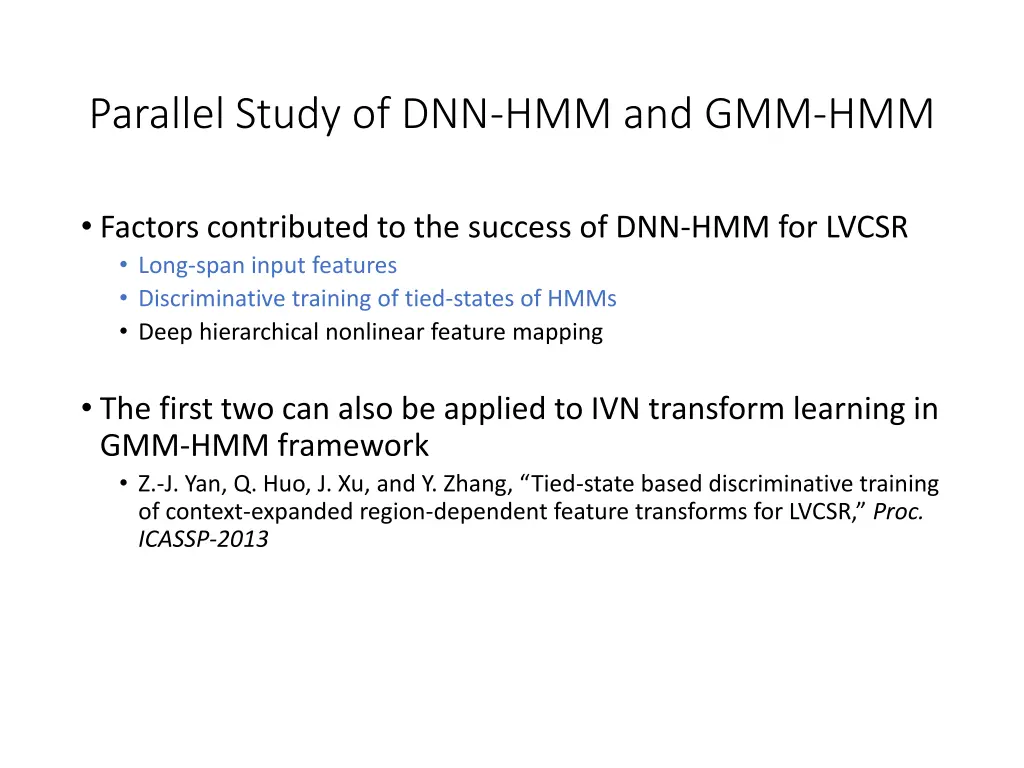 Parallel Study of DNN-HMM and GMM-HMM

• Factors contributed to the success of DNN-HMM for LVCSR
• Long-span input features
• Discriminative training of tied-states of HMMs
• Deep hierarchical nonlinear feature mapping

• The first two can also be applied to IVN transform learning in GMM-HMM framework
• Z.-J. Yan, Q. Huo, J. Xu, and Y. Zhang, “Tied-state based discriminative training of context-expanded region-dependent feature transforms for LVCSR,” Proc. ICASSP-2013